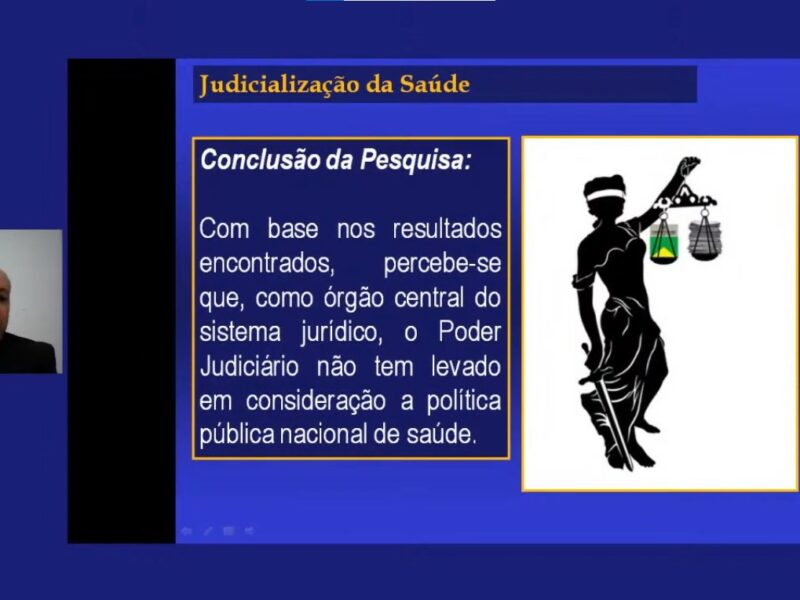 Judicialização da Saúde

Conclusão da Pesquisa:

Com base nos resultados encontrados, percebe-se que, como órgão central do sistema jurídico, o Poder Judiciário não tem levado em consideração a política pública nacional de saúde.